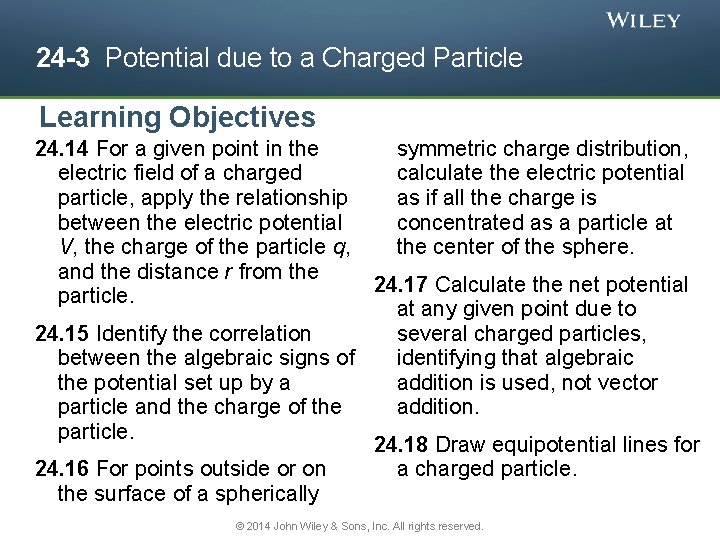 WILEY

24-3 Potential due to a Charged Particle

Learning Objectives

24.14 For a given point in the electric field of a charged particle, apply the relationship between the electric potential $V$, the charge of the particle $q$, and the distance $r$ from the particle.

24.15 Identify the correlation between the algebraic signs of the potential set up by a particle and the charge of the particle.

24.16 For points outside or on the surface of a spherically symmetric charge distribution, calculate the electric potential as if all the charge is concentrated as a particle at the center of the sphere.

24.17 Calculate the net potential at any given point due to several charged particles, identifying that algebraic addition is used, not vector addition.

24.18 Draw equipotential lines for a charged particle.

© 2014 John Wiley & Sons, Inc. All rights reserved.